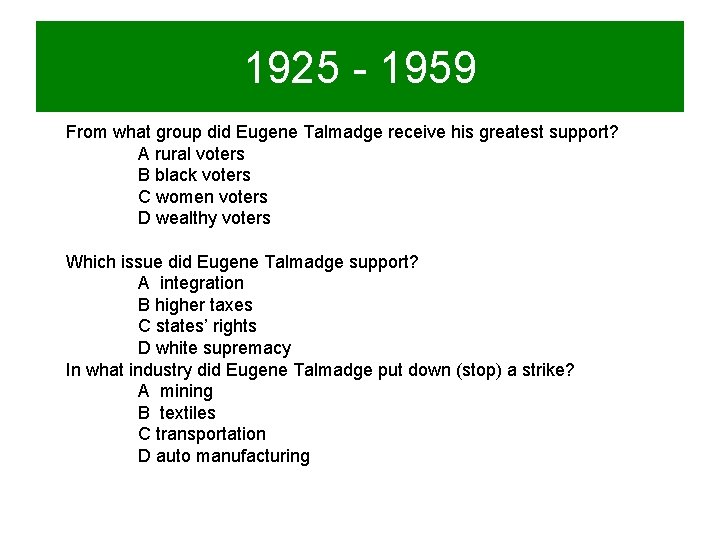 1925 - 1959

From what group did Eugene Talmadge receive his greatest support?
A rural voters
B black voters
C women voters
D wealthy voters

Which issue did Eugene Talmadge support?
A integration
B higher taxes
C states' rights
D white supremacy
In what industry did Eugene Talmadge put down (stop) a strike?
A mining
B textiles
C transportation
D auto manufacturing